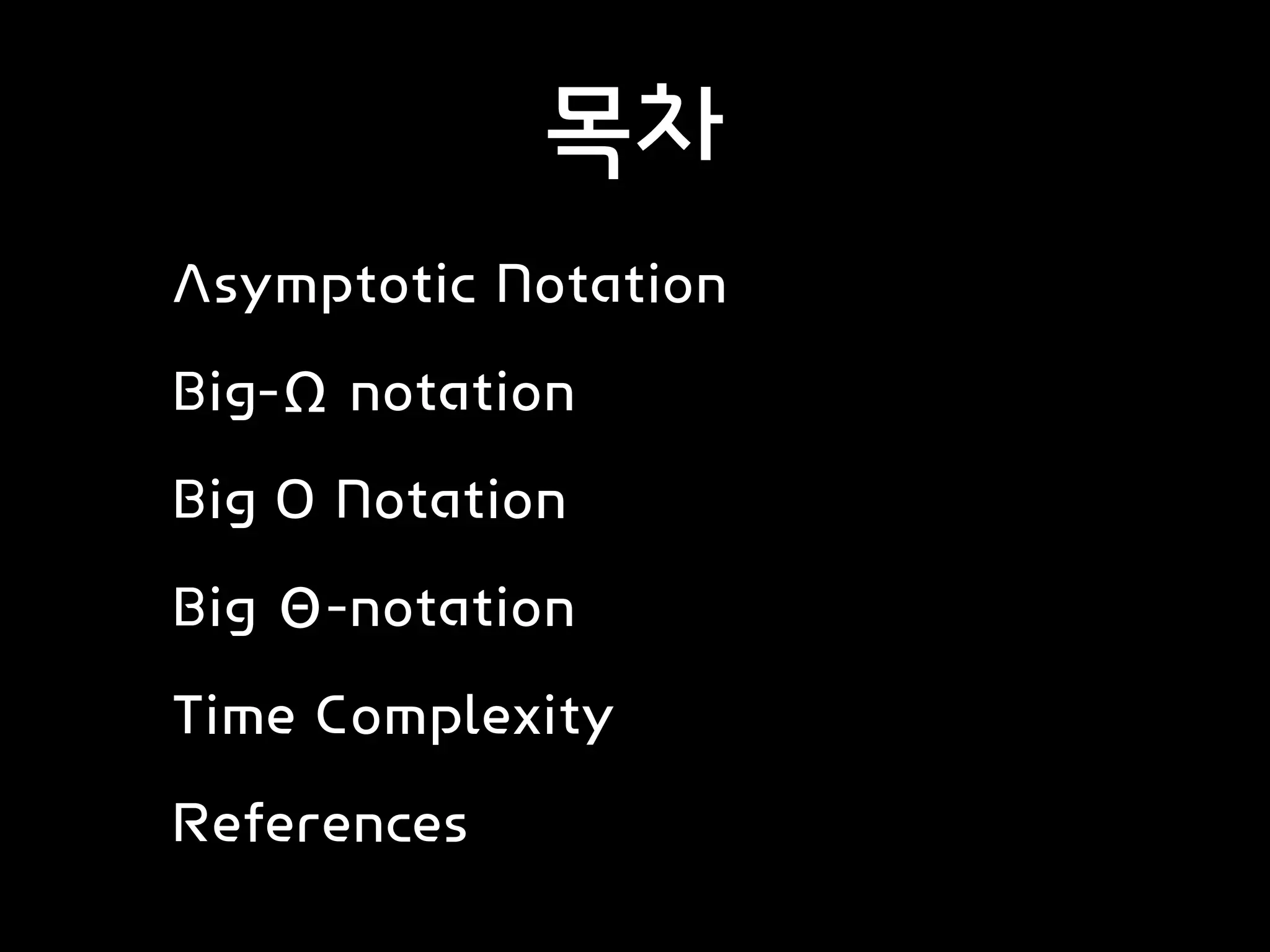 목차

Asymptotic Notation

Big-Ω notation

Big O Notation

Big Θ-notation

Time Complexity

References